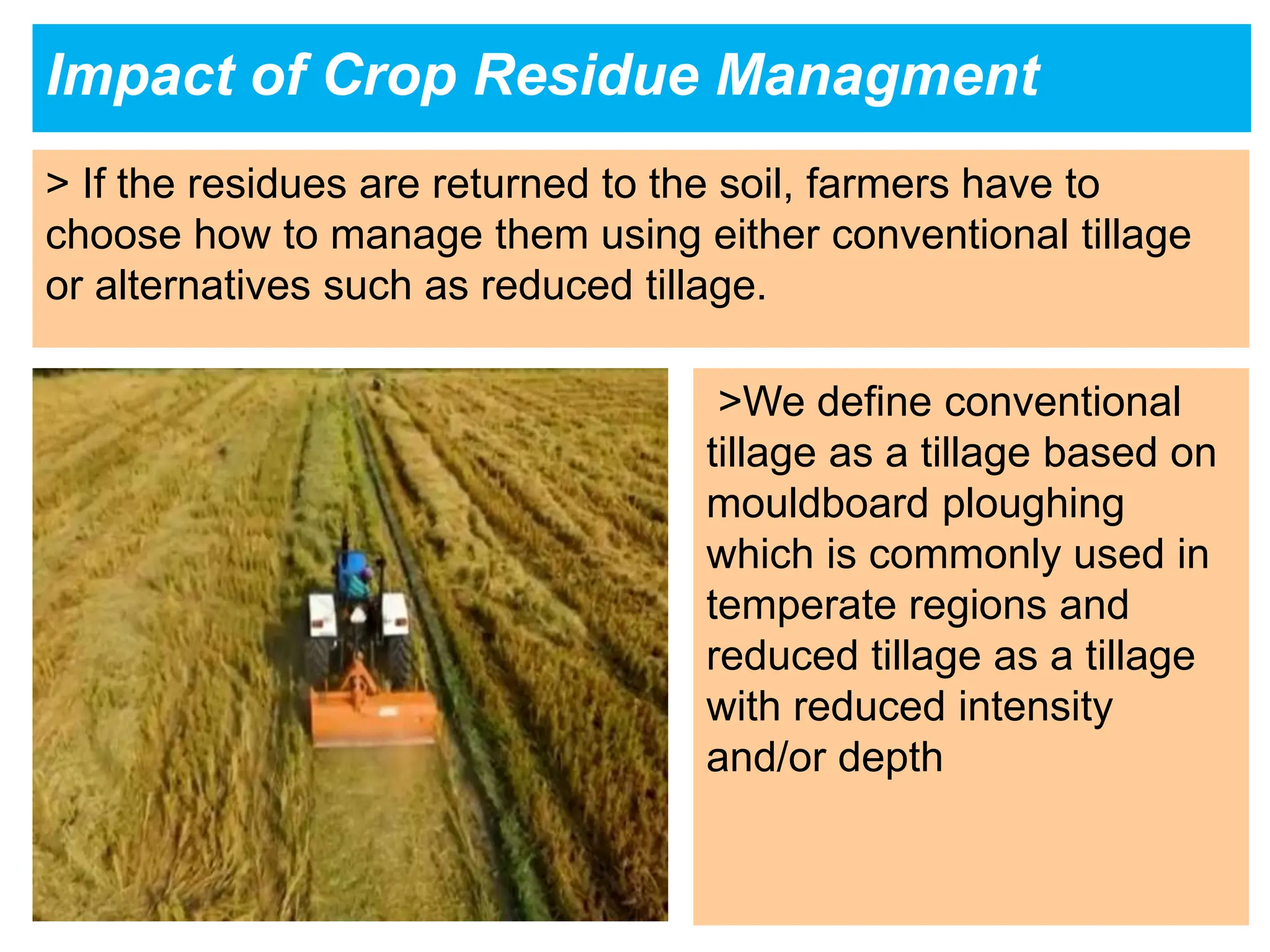 Impact of Crop Residue Managment

> If the residues are returned to the soil, farmers have to choose how to manage them using either conventional tillage or alternatives such as reduced tillage.

>We define conventional tillage as a tillage based on mouldboard ploughing which is commonly used in temperate regions and reduced tillage as a tillage with reduced intensity and/or depth